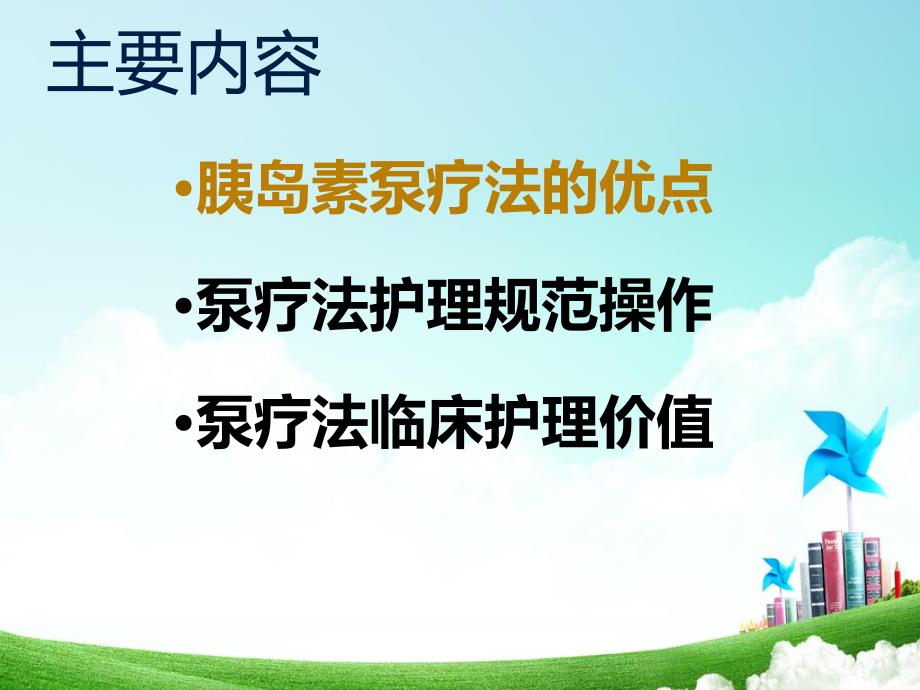 主要内容

•胰岛素泵疗法的优点

•泵疗法护理规范操作

•泵疗法临床护理价值